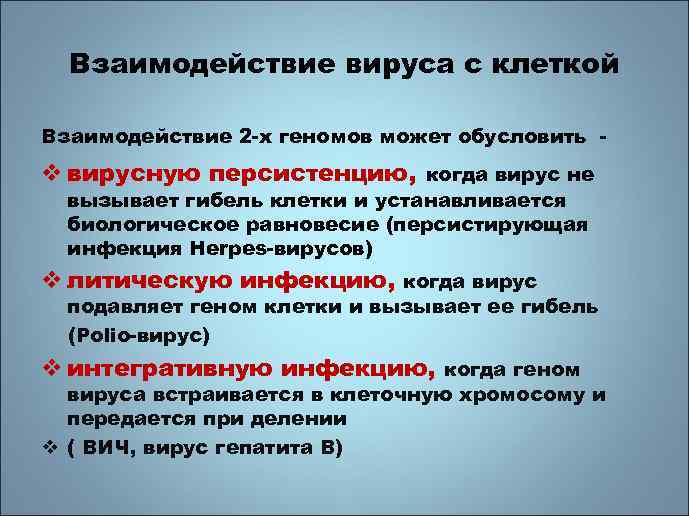 Взаимодействие вируса с клеткой

Взаимодействие 2-х геномов может обусловить -

❖ вирусную персистенцию, когда вирус не вызывает гибель клетки и устанавливается биологическое равновесие (персистирующая инфекция Herpes-вирусов)

❖ литическую инфекцию, когда вирус подавляет геном клетки и вызывает ее гибель (Polio-вирус)

❖ интегративную инфекцию, когда геном вируса встраивается в клеточную хромосому и передается при делении

❖ ( ВИЧ, вирус гепатита В)